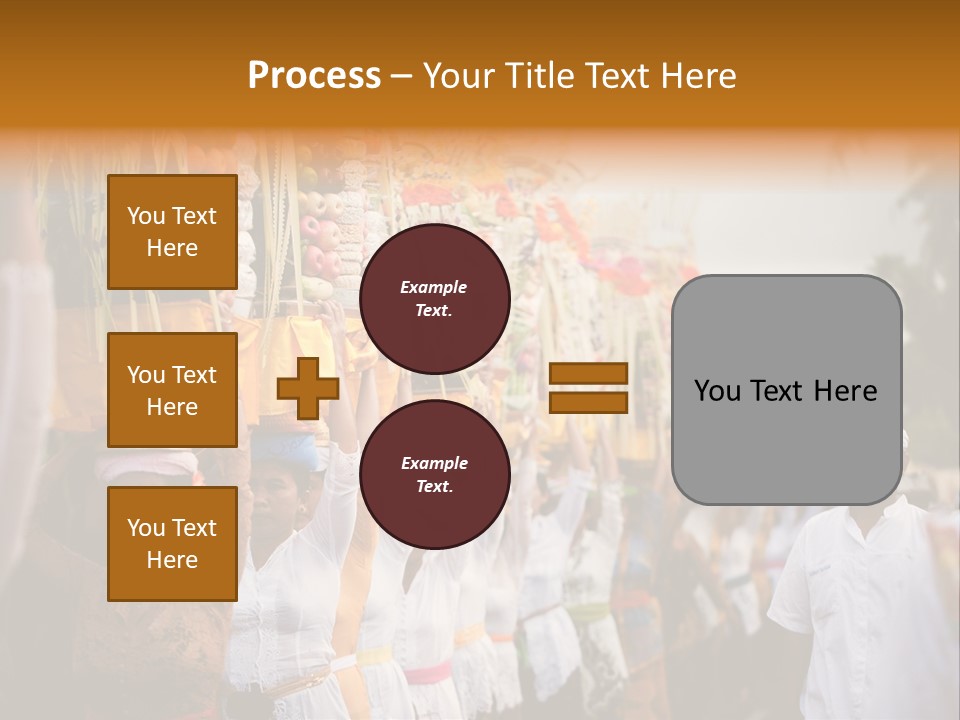 Process – Your Title Text Here

You Text Here

You Text Here

You Text Here

Example Text.

Example Text.

You Text Here